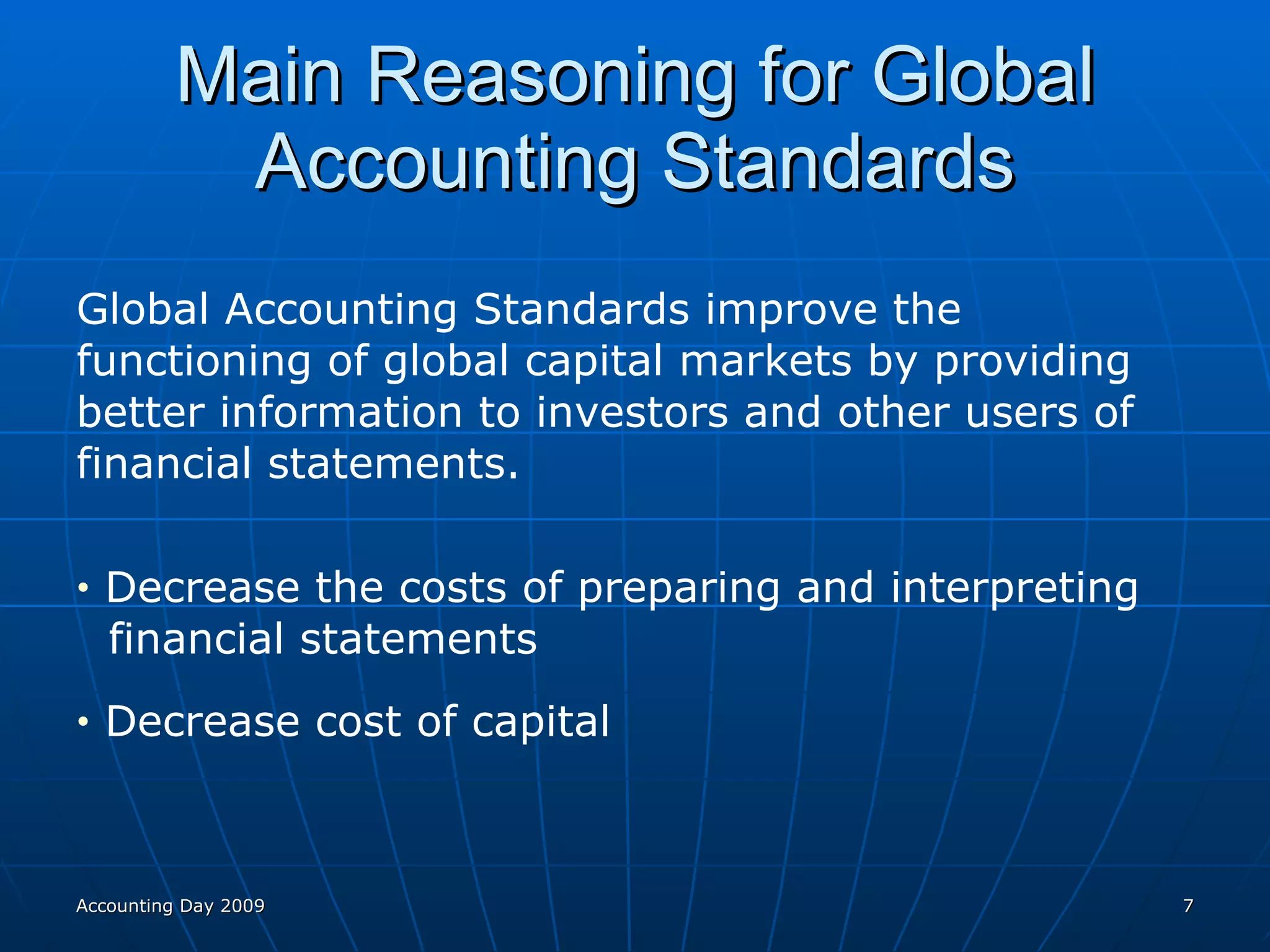 Main Reasoning for Global Accounting Standards

Global Accounting Standards improve the functioning of global capital markets by providing better information to investors and other users of financial statements.

• Decrease the costs of preparing and interpreting financial statements

• Decrease cost of capital

Accounting Day 2009

7